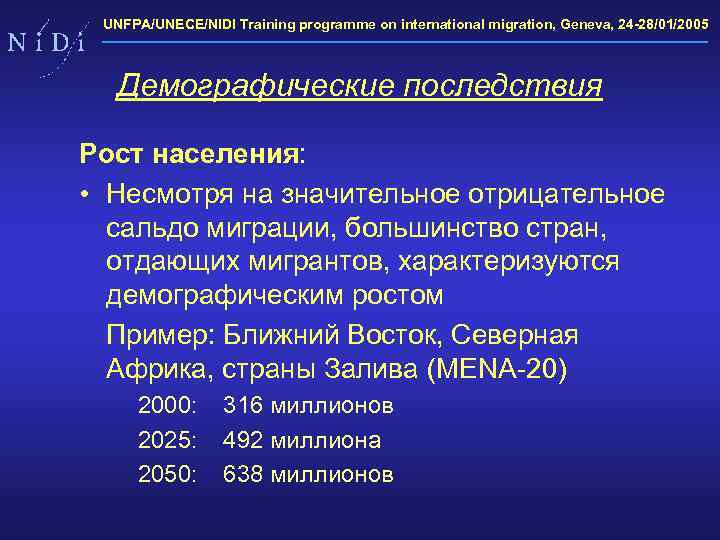 N i D i

UNFPA/UNECE/NIDI Training programme on international migration, Geneva, 24-28/01/2005

Демографические последствия

Рост населения:

• Несмотря на значительное отрицательное сальдо миграции, большинство стран, отдающих мигрантов, характеризуются демографическим ростом

Пример: Ближний Восток, Северная Африка, страны Залива (MENA-20)

2000: 316 миллионов

2025: 492 миллиона

2050: 638 миллионов